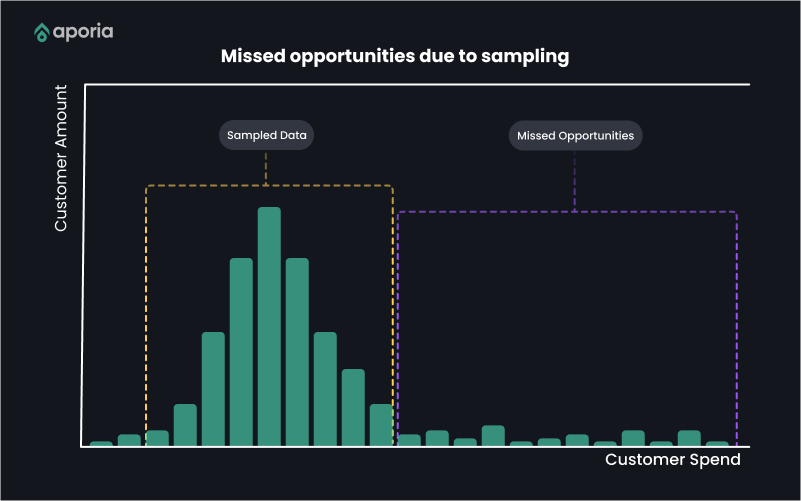 aporia

Missed opportunities due to sampling

Customer Amount

Sampled Data

Missed Opportunities

Customer Spend